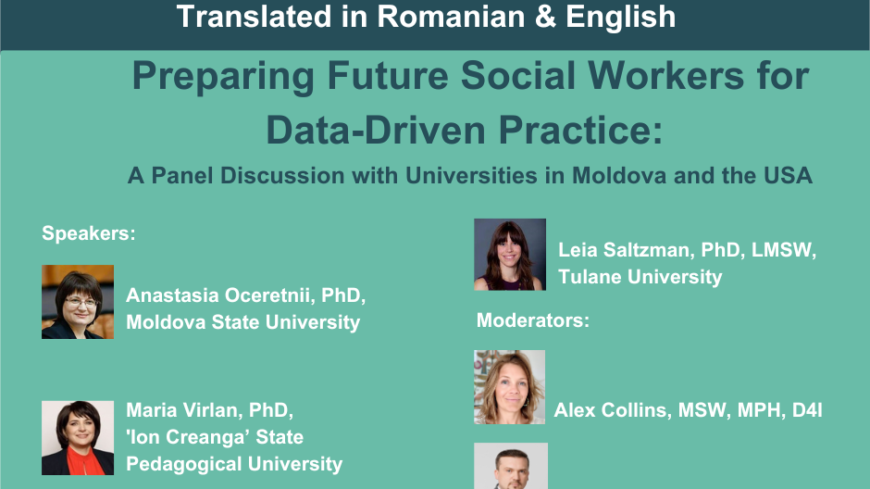 Translated in Romanian & English

Preparing Future Social Workers for Data-Driven Practice:

A Panel Discussion with Universities in Moldova and the USA

Speakers:

Anastasia Oceretnii, PhD, Moldova State University

Maria Virlan, PhD, 'Ion Creanga' State Pedagogical University

Leia Saltzman, PhD, LMSW, Tulane University

Moderators:

Alex Collins, MSW, MPH, D4I